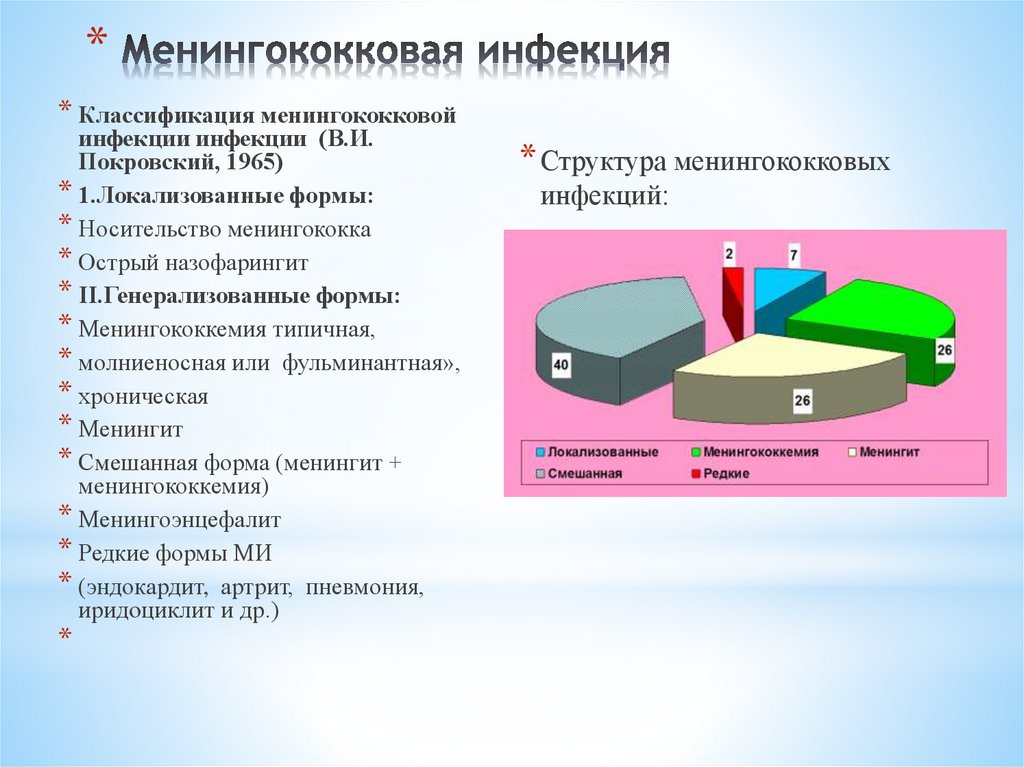 * Менингококковая инфекция

* Классификация менингококковой инфекции инфекции (В.И. Покровский, 1965)
* 1.Локализованные формы:
* Носительство менингококка
* Острый назофарингит
* II.Генерализованные формы:
* Менингококкемия типичная,
* молниеносная или фульминантная»,
* хроническая
* Менингит
* Смешанная форма (менингит + менингококкемия)
* Менингоэнцефалит
* Редкие формы МИ
* (эндокардит, артрит, пневмония, иридоциклит и др.)
*

* Структура менингококковых инфекций:

2
7
26
26
40

Локализованные
Менингококкемия
Менингит
Смешанная
Редкие